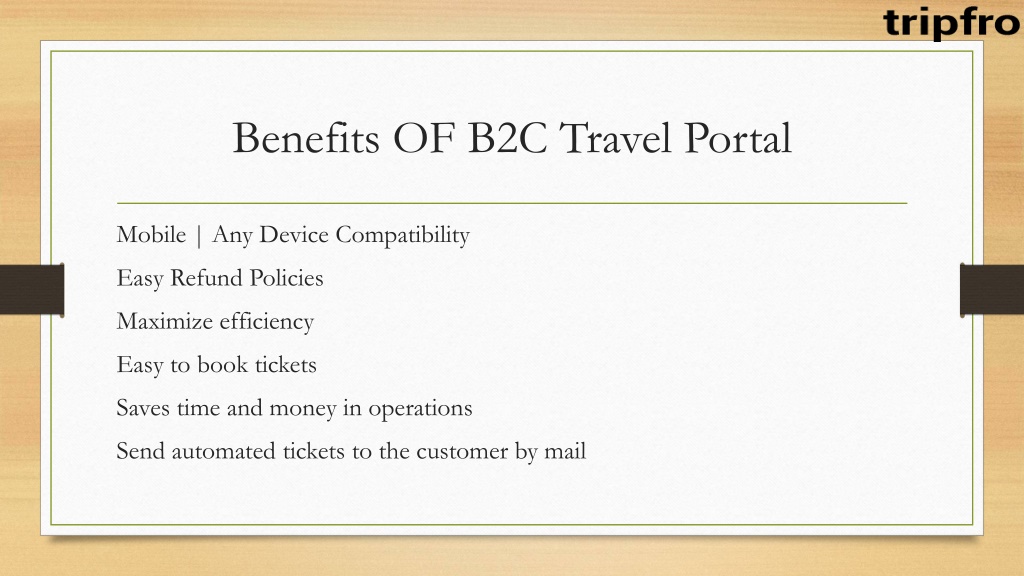 tripfro

Benefits OF B2C Travel Portal

Mobile | Any Device Compatibility

Easy Refund Policies

Maximize efficiency

Easy to book tickets

Saves time and money in operations

Send automated tickets to the customer by mail